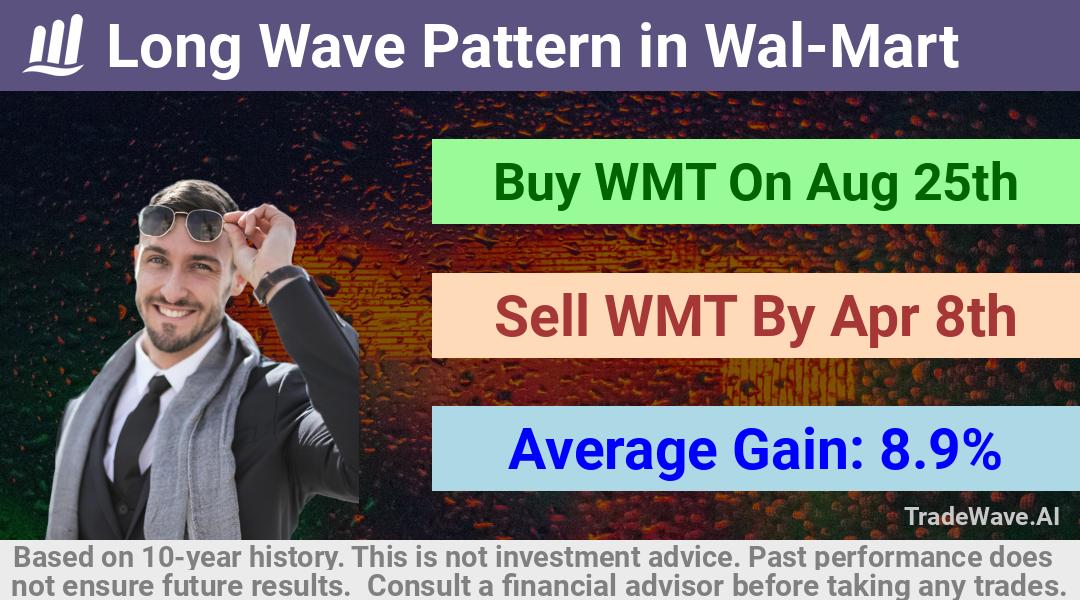 Long Wave Pattern in Wal-Mart

Buy WMT On Aug 25th

Sell WMT By Apr 8th

Average Gain: 8.9%

TradeWave.AI

Based on 10-year history. This is not investment advice. Past performance does not ensure future results. Consult a financial advisor before taking any trades.